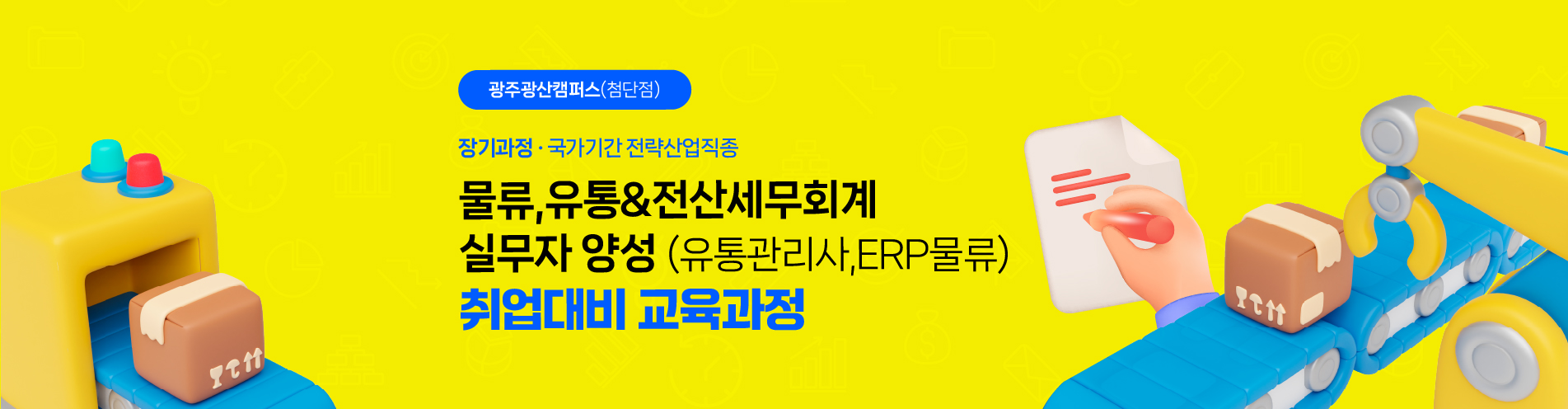 광주광산캠퍼스(첨단점)

장기과정 · 국가기간 전략산업직종

물류,유통&전산세무회계
실무자 양성 (유통관리사,ERP물류)
취업대비 교육과정